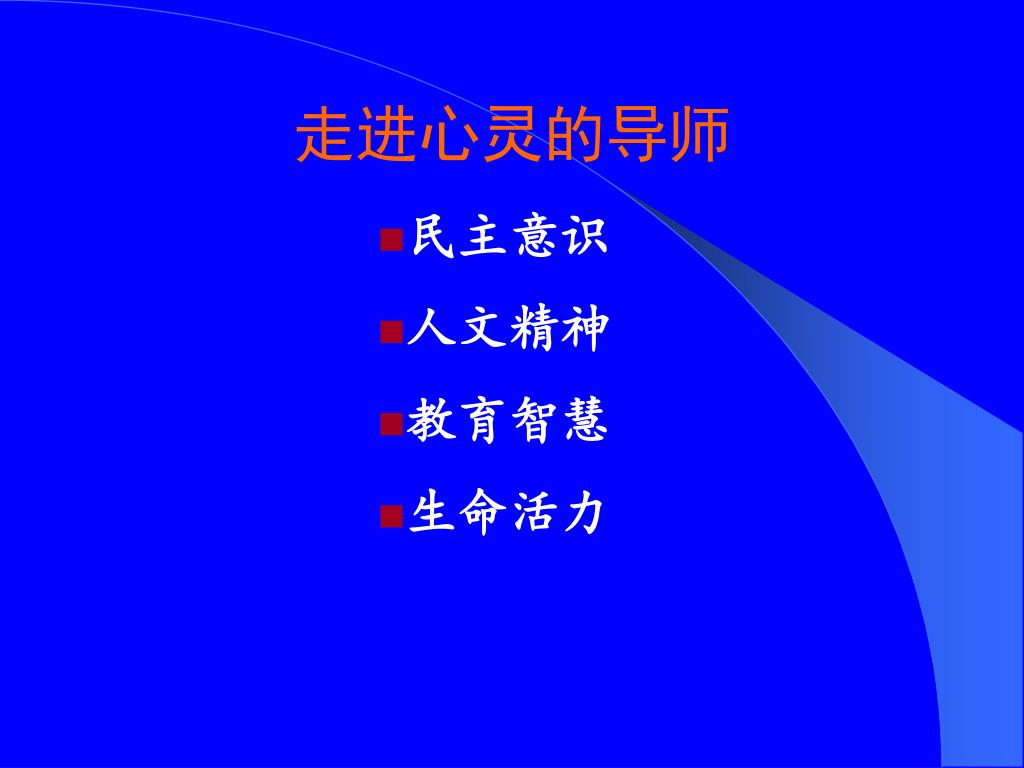 走进心灵的导师

民主意识

人文精神

教育智慧

生命活力